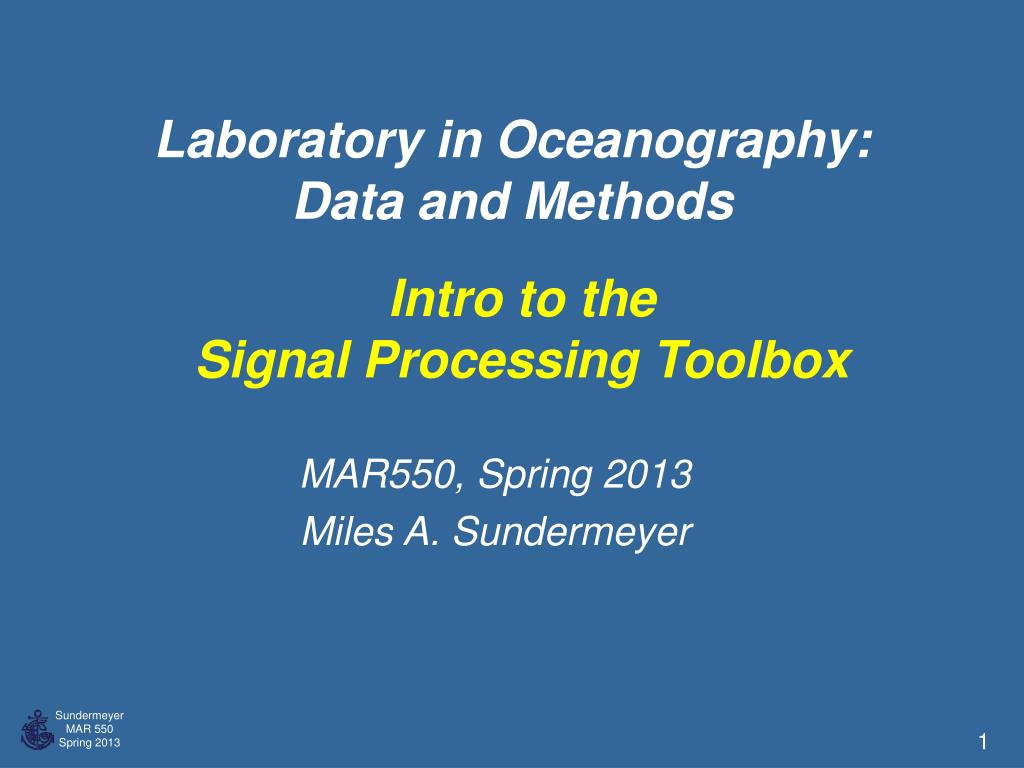 Laboratory in Oceanography:
Data and Methods

Intro to the
Signal Processing Toolbox

MAR550, Spring 2013
Miles A. Sundermeyer

Sundermeyer
MAR 550
Spring 2013

1